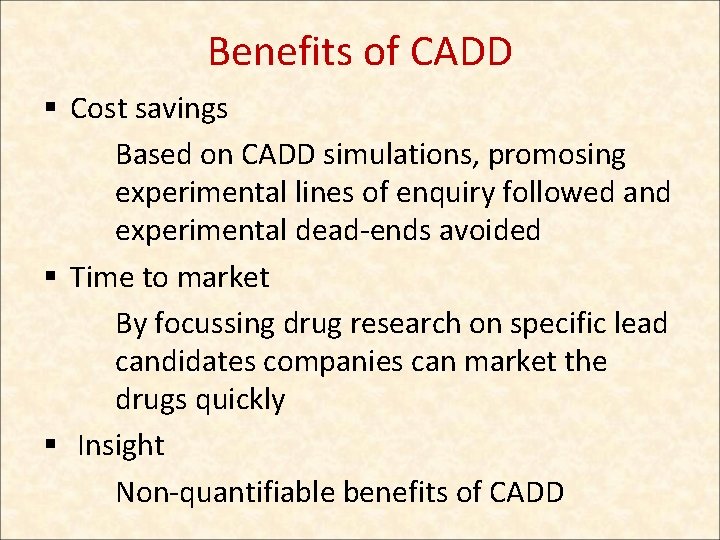 Benefits of CADD

▪ Cost savings

Based on CADD simulations, promosing experimental lines of enquiry followed and experimental dead-ends avoided

▪ Time to market

By focussing drug research on specific lead candidates companies can market the drugs quickly

▪ Insight

Non-quantifiable benefits of CADD